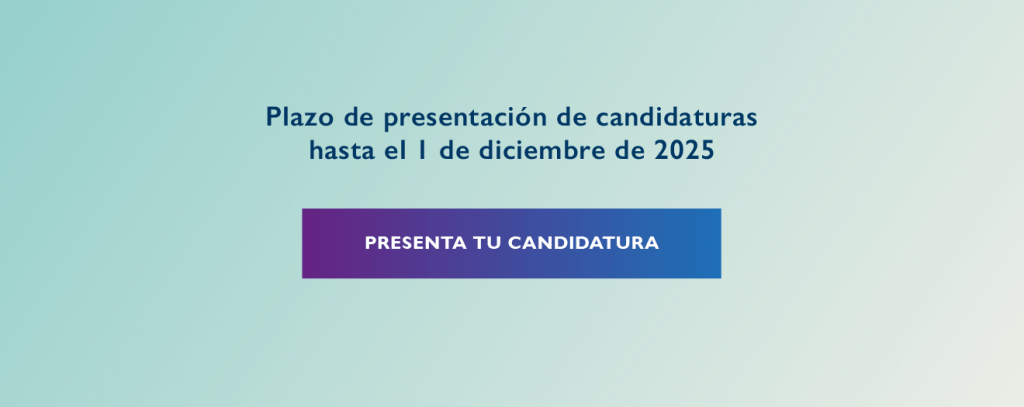 Plazo de presentación de candidaturas
hasta el 1 de diciembre de 2025

PRESENTA TU CANDIDATURA